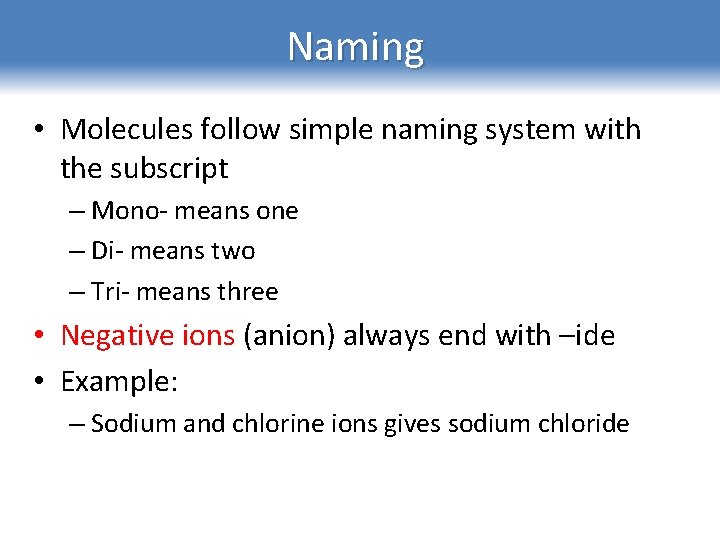 Naming

• Molecules follow simple naming system with the subscript
– Mono- means one
– Di- means two
– Tri- means three
• Negative ions (anion) always end with –ide
• Example:
– Sodium and chlorine ions gives sodium chloride